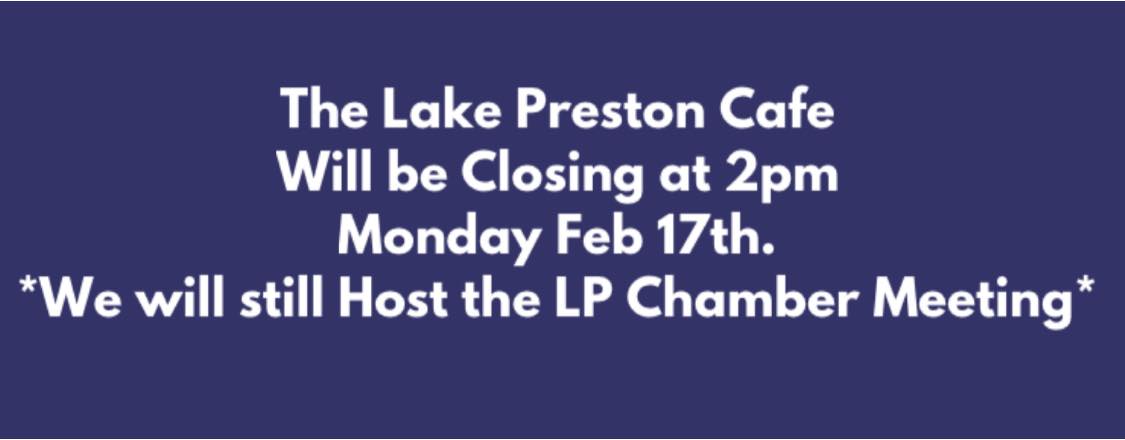 The Lake Preston Cafe
Will be Closing at 2pm
Monday Feb 17th.
*We will still Host the LP Chamber Meeting*